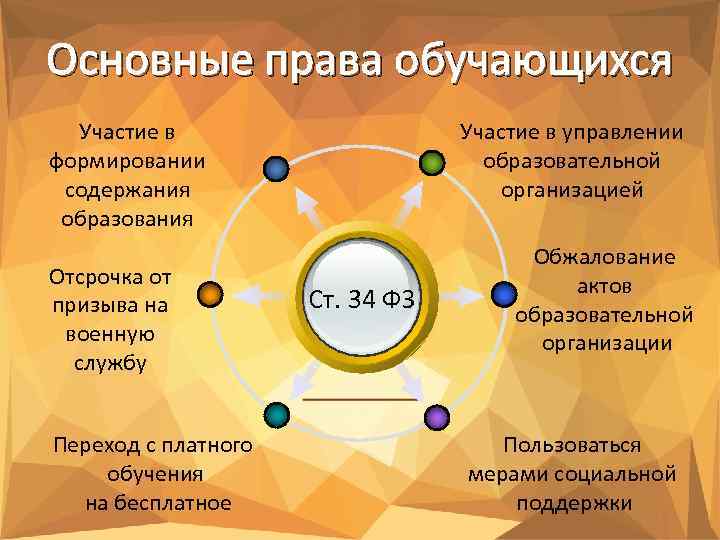 Основные права обучающихся

Участие в формировании содержания образования

Участие в управлении образовательной организацией

Отсрочка от призыва на военную службу

Ст. 34 ФЗ

Обжалование актов образовательной организации

Переход с платного обучения на бесплатное

Пользоваться мерами социальной поддержки